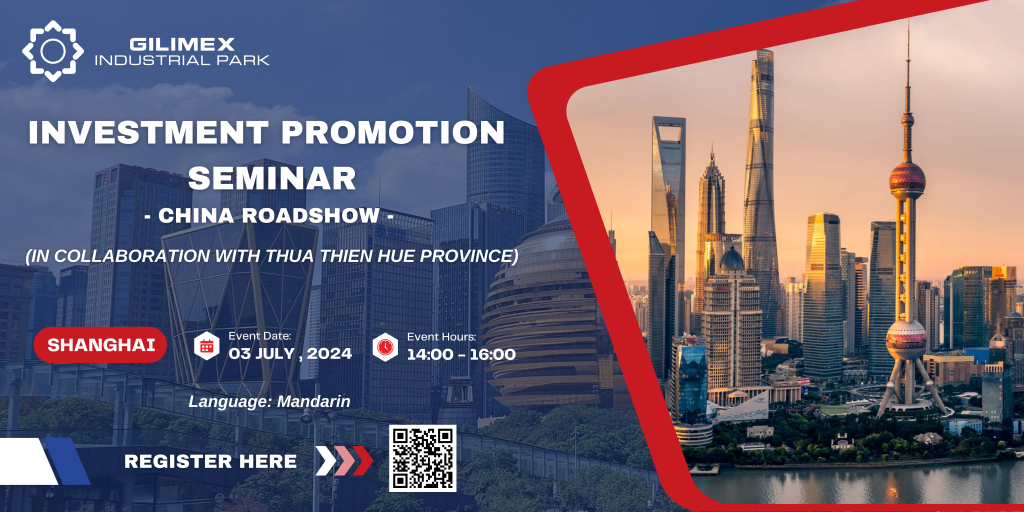 GILIMEX
INDUSTRIAL PARK

INVESTMENT PROMOTION SEMINAR
- CHINA ROADSHOW -
(IN COLLABORATION WITH THUA THIEN HUE PROVINCE)

SHANGHAI

Event Date:
03 JULY , 2024

Event Hours:
14:00 - 16:00

Language: Mandarin

REGISTER HERE